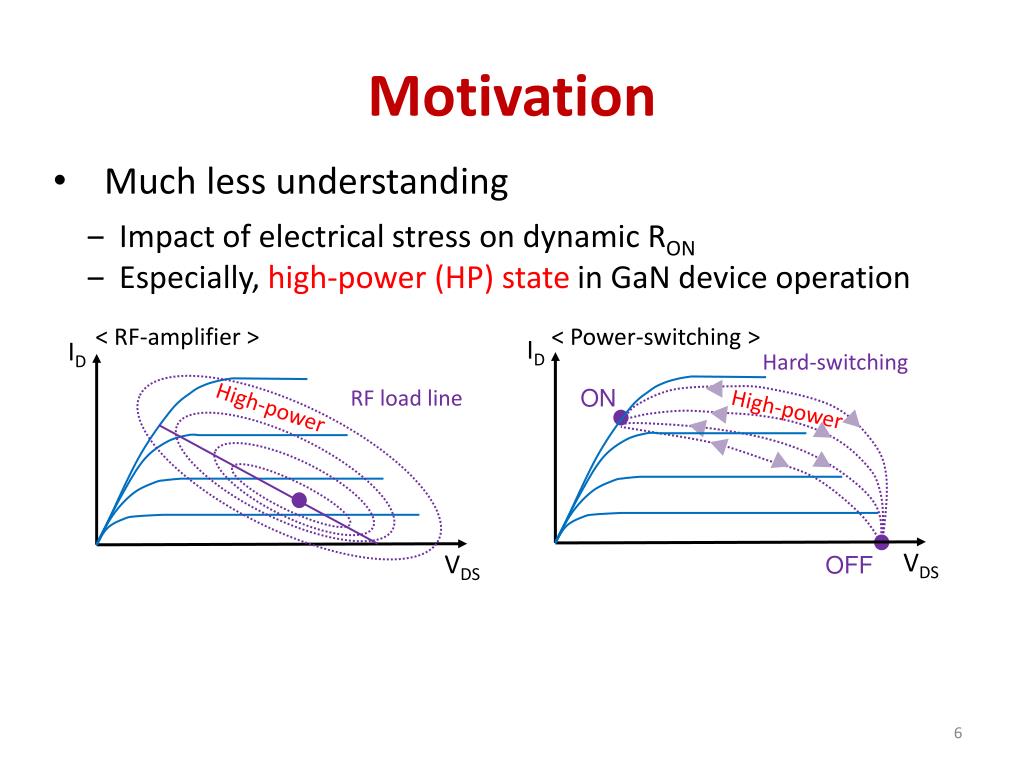 Motivation

• Much less understanding
  – Impact of electrical stress on dynamic $R_{ON}$
  – Especially, high-power (HP) state in GaN device operation

< RF-amplifier >

$I_D$

High-power

RF load line

$V_{DS}$

< Power-switching >

$I_D$

Hard-switching

ON

High-power

OFF

$V_{DS}$

6